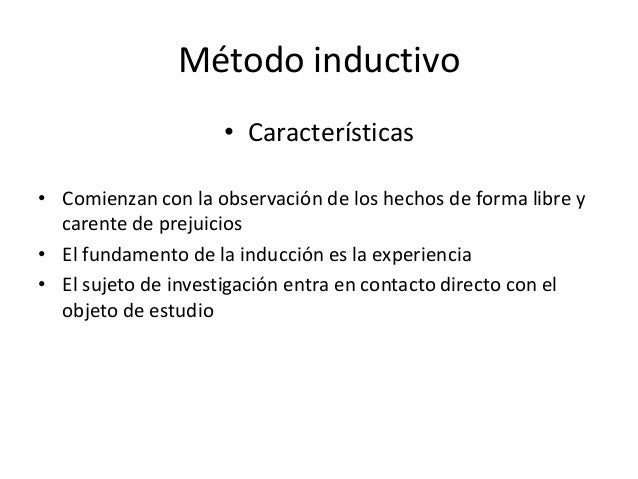 Método inductivo

• Características

• Comienzan con la observación de los hechos de forma libre y carente de prejuicios
• El fundamento de la inducción es la experiencia
• El sujeto de investigación entra en contacto directo con el objeto de estudio